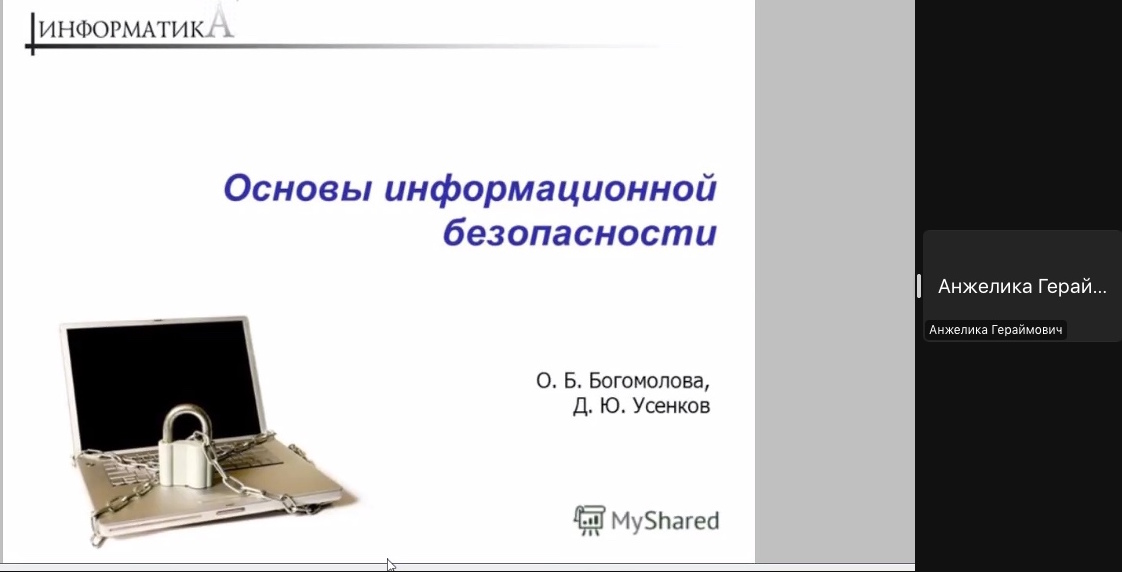 ИНФОРМАТИКА

Основы информационной безопасности

О. Б. Богомолова,
Д. Ю. Усенков

MyShared

Анжелика Герай...
Анжелика Гераймович